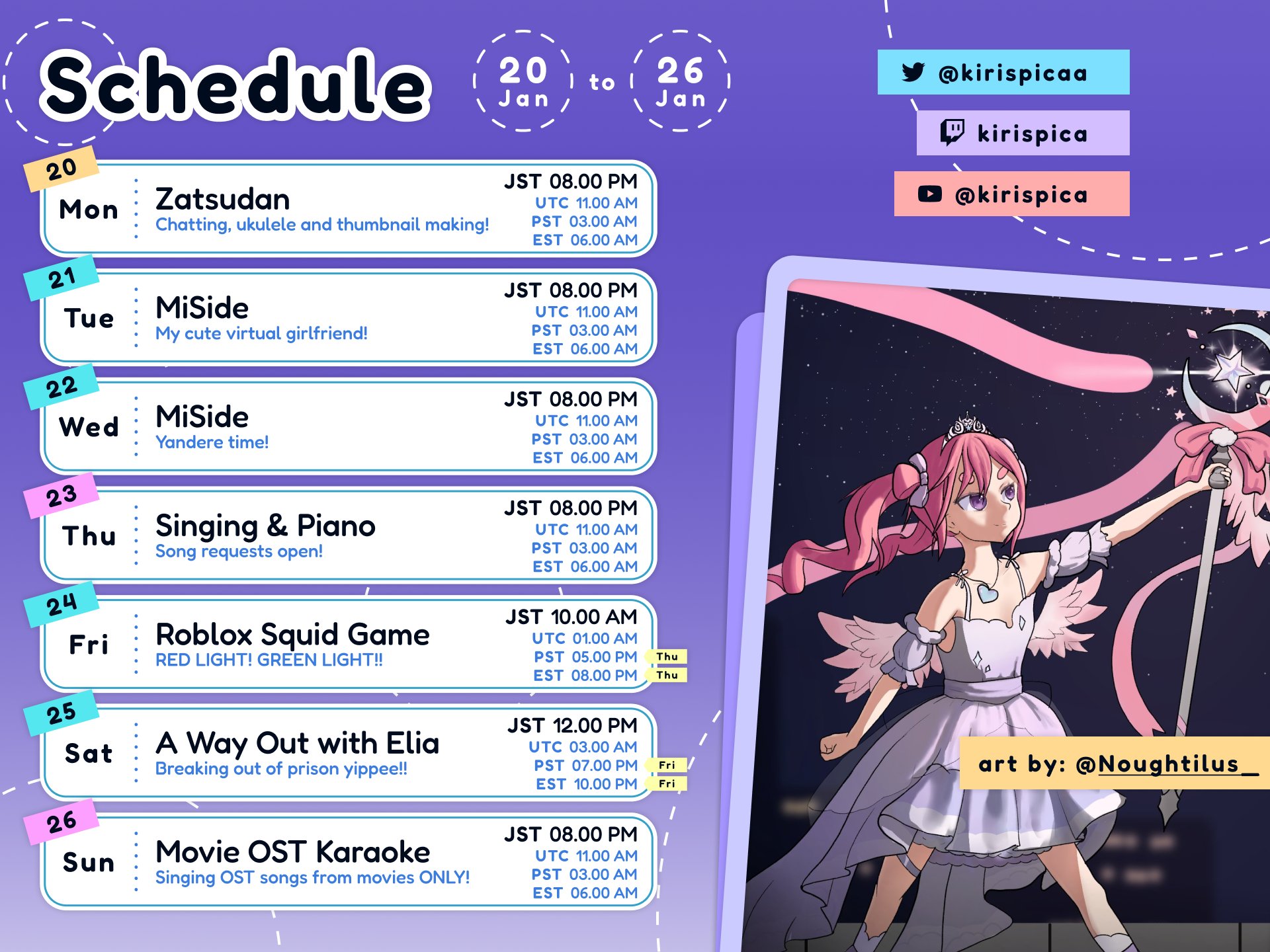 Schedule

20 Jan to 26 Jan

@kirispicaa

kirispica

@kirispica

20 Mon
Zatsudan
Chatting, ukulele and thumbnail making!
JST 08.00 PM
UTC 11.00 AM
PST 03.00 AM
EST 06.00 AM

21 Tue
MiSide
My cute virtual girlfriend!
JST 08.00 PM
UTC 11.00 AM
PST 03.00 AM
EST 06.00 AM

22 Wed
MiSide
Yandere time!
JST 08.00 PM
UTC 11.00 AM
PST 03.00 AM
EST 06.00 AM

23 Thu
Singing & Piano
Song requests open!
JST 08.00 PM
UTC 11.00 AM
PST 03.00 AM
EST 06.00 AM

24 Fri
Roblox Squid Game
RED LIGHT! GREEN LIGHT!!
JST 10.00 AM
UTC 01.00 AM
PST 05.00 PM Thu
EST 08.00 PM Thu

25 Sat
A Way Out with Elia
Breaking out of prison yippee!!
JST 12.00 PM
UTC 03.00 AM
PST 07.00 PM Fri
EST 10.00 PM Fri

26 Sun
Movie OST Karaoke
Singing OST songs from movies ONLY!
JST 08.00 PM
UTC 11.00 AM
PST 03.00 AM
EST 06.00 AM

art by: @Noughtilus_